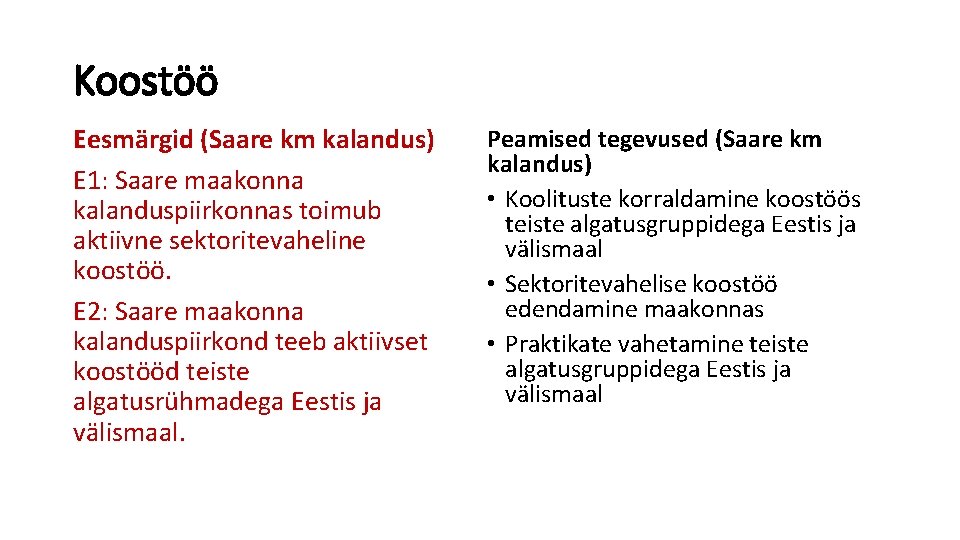 Koostöö

Eesmärgid (Saare km kalandus)

E1: Saare maakonna kalanduspiirkonnas toimub aktiivne sektoritevaheline koostöö.

E2: Saare maakonna kalanduspiirkond teeb aktiivset koostööd teiste algatusrühmadega Eestis ja välismaal.

Peamised tegevused (Saare km kalandus)

• Koolituste korraldamine koostöös teiste algatusgruppidega Eestis ja välismaal
• Sektoritevahelise koostöö edendamine maakonnas
• Praktikate vahetamine teiste algatusgruppidega Eestis ja välismaal